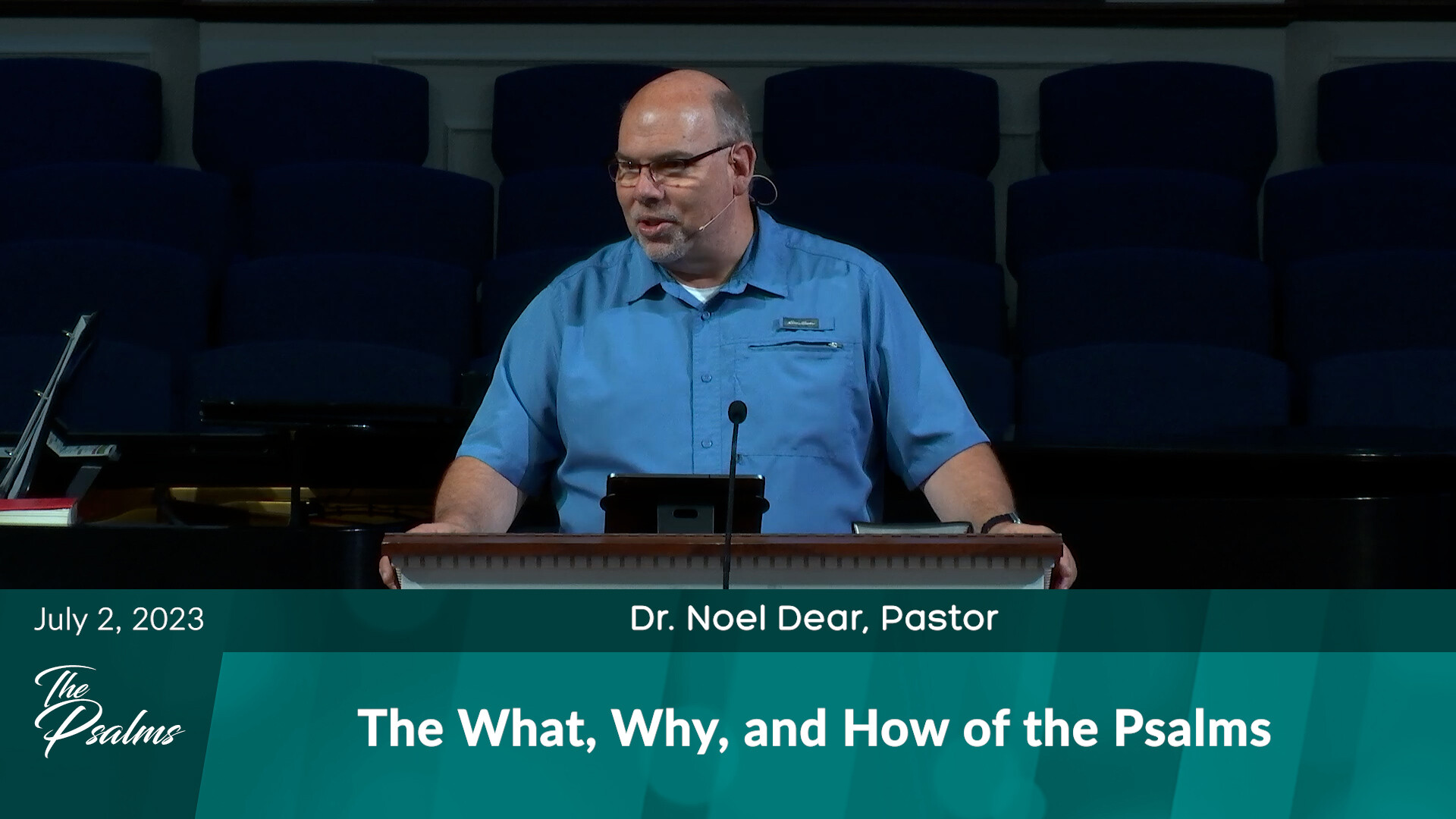 July 2, 2023

Dr. Noel Dear, Pastor

The Psalms

The What, Why, and How of the Psalms